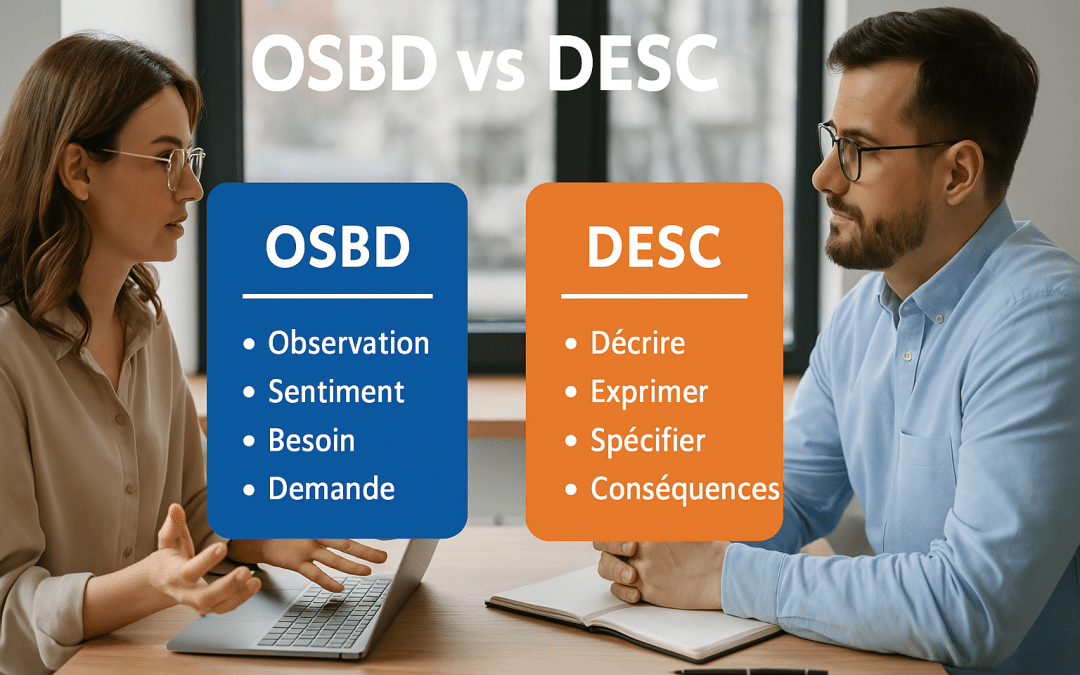 OSBD vs DESC

OSBD

• Observation
• Sentiment
• Besoin
• Demande

DESC

• Décrire
• Exprimer
• Spécifier
• Conséquences